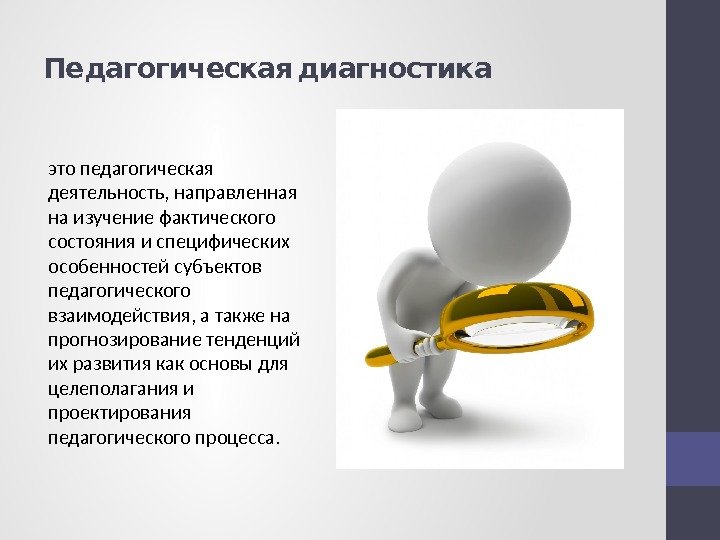 Педагогическая диагностика

это педагогическая деятельность, направленная на изучение фактического состояния и специфических особенностей субъектов педагогического взаимодействия, а также на прогнозирование тенденций их развития как основы для целеполагания и проектирования педагогического процесса.